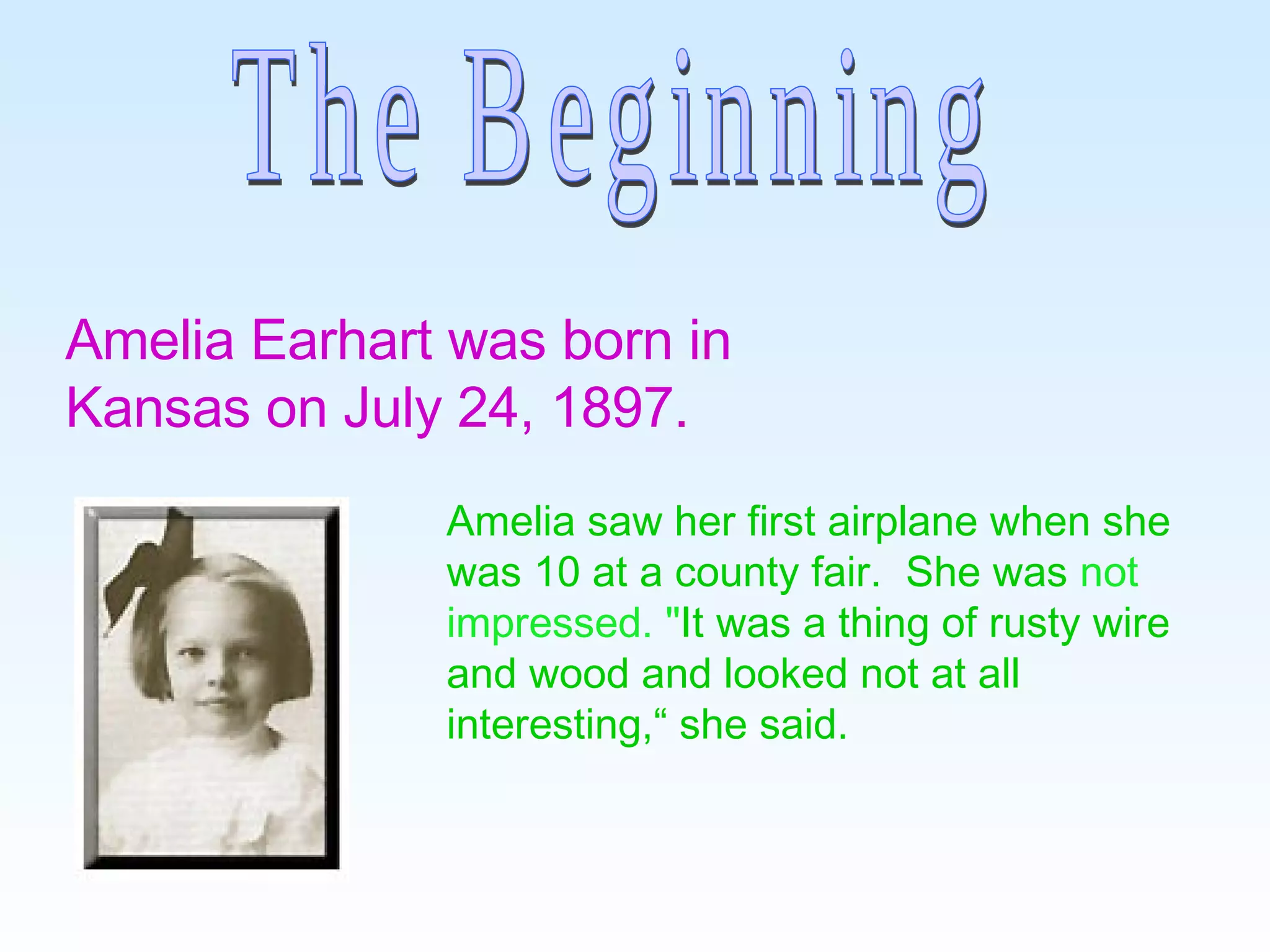 The Beginning

Amelia Earhart was born in Kansas on July 24, 1897.

Amelia saw her first airplane when she was 10 at a county fair. She was not impressed. "It was a thing of rusty wire and wood and looked not at all interesting,“ she said.